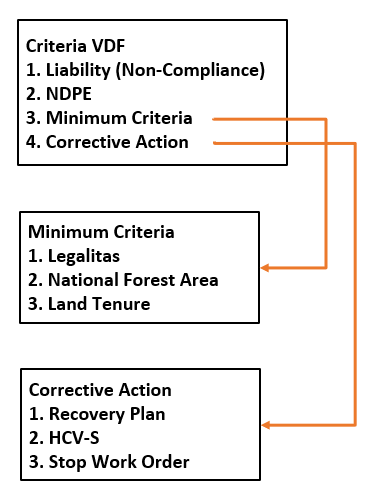 Criteria VDF
1. Liability (Non-Compliance)
2. NDPE
3. Minimum Criteria
4. Corrective Action

Minimum Criteria
1. Legalitas
2. National Forest Area
3. Land Tenure

Corrective Action
1. Recovery Plan
2. HCV-S
3. Stop Work Order